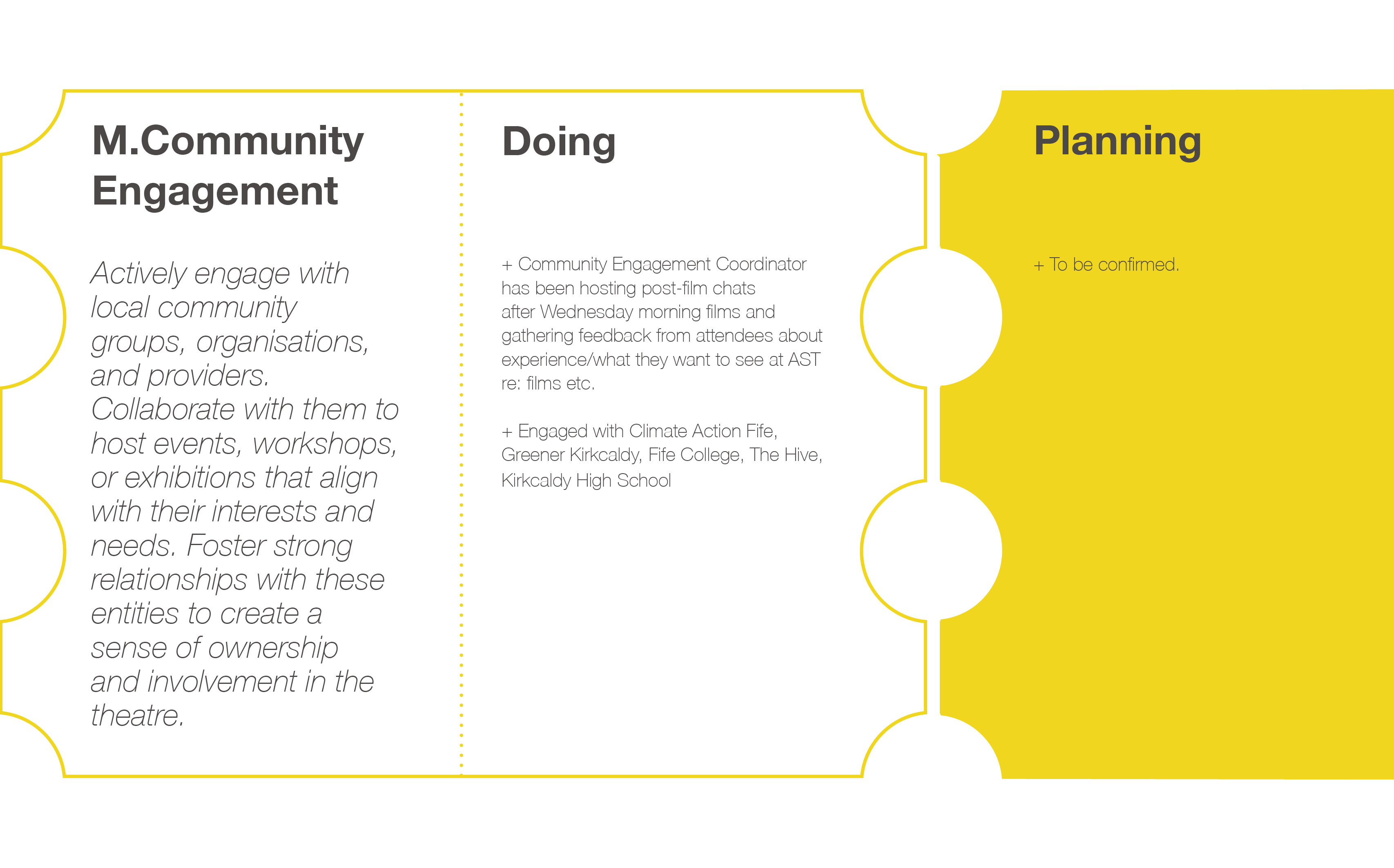 M.Community Engagement

Actively engage with local community groups, organisations, and providers. Collaborate with them to host events, workshops, or exhibitions that align with their interests and needs. Foster strong relationships with these entities to create a sense of ownership and involvement in the theatre.

Doing

+ Community Engagement Coordinator has been hosting post-film chats after Wednesday morning films and gathering feedback from attendees about experience/what they want to see at AST re: films etc.

+ Engaged with Climate Action Fife, Greener Kirkcaldy, Fife College, The Hive, Kirkcaldy High School

Planning

+ To be confirmed.